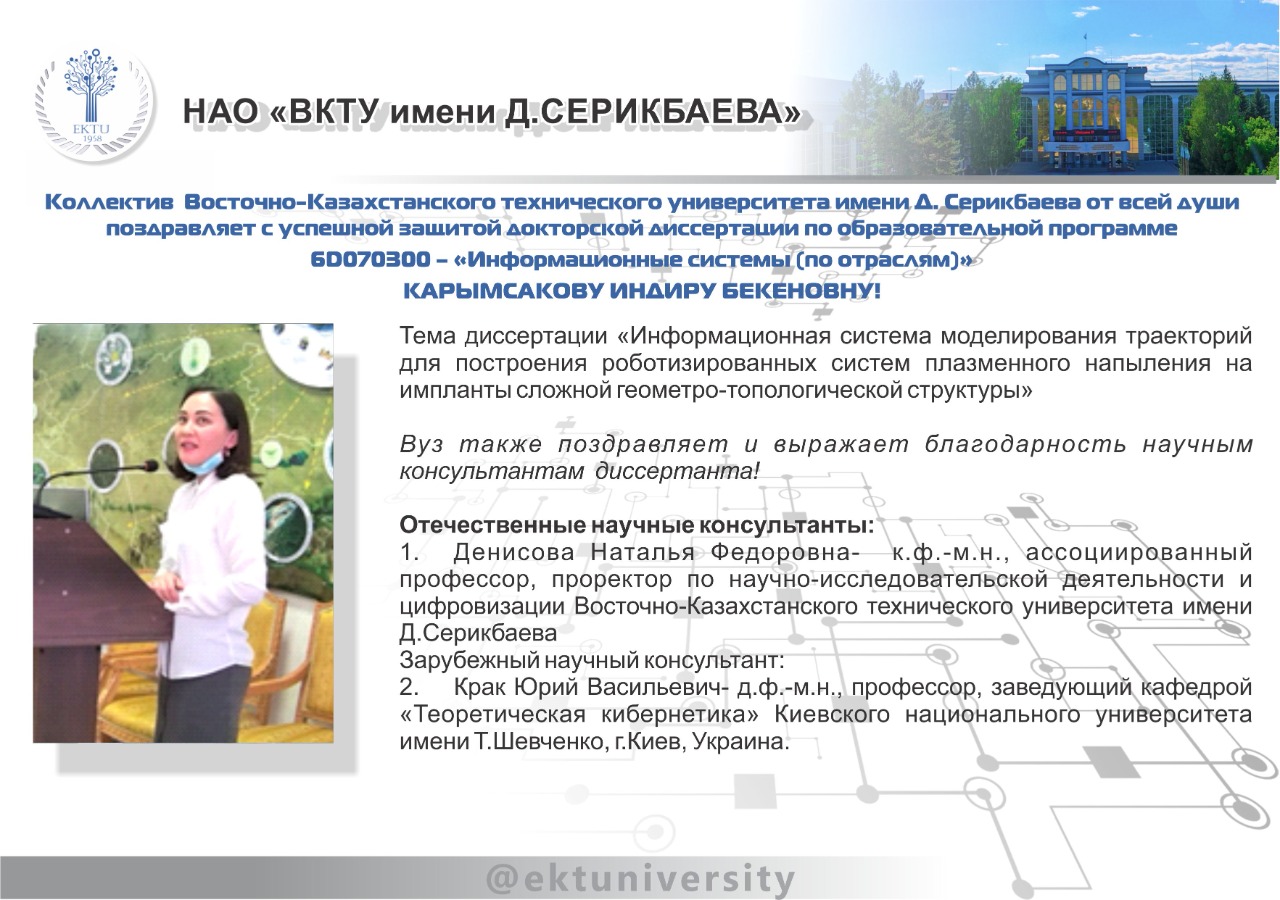 EKTU 1958

НАО «ВКТУ имени Д.СЕРИКБАЕВА»

Коллектив Восточно-Казахстанского технического университета имени Д. Серикбаева от всей души поздравляет с успешной защитой докторской диссертации по образовательной программе 6D070300 – «Информационные системы (по отраслям)» КАРЫМСАКОВУ ИНДИРУ БЕКЕНОВНУ!

Тема диссертации «Информационная система моделирования траекторий для построения роботизированных систем плазменного напыления на импланты сложной геометро-топологической структуры»

Вуз также поздравляет и выражает благодарность научным консультантам диссертанта!

Отечественные научные консультанты:
1. Денисова Наталья Федоровна- к.ф.-м.н., ассоциированный профессор, проректор по научно-исследовательской деятельности и цифровизации Восточно-Казахстанского технического университета имени Д.Серикбаева
Зарубежный научный консультант:
2. Крак Юрий Васильевич- д.ф.-м.н., профессор, заведующий кафедрой «Теоретическая кибернетика» Киевского национального университета имени Т.Шевченко, г.Киев, Украина.

@ektuniversity